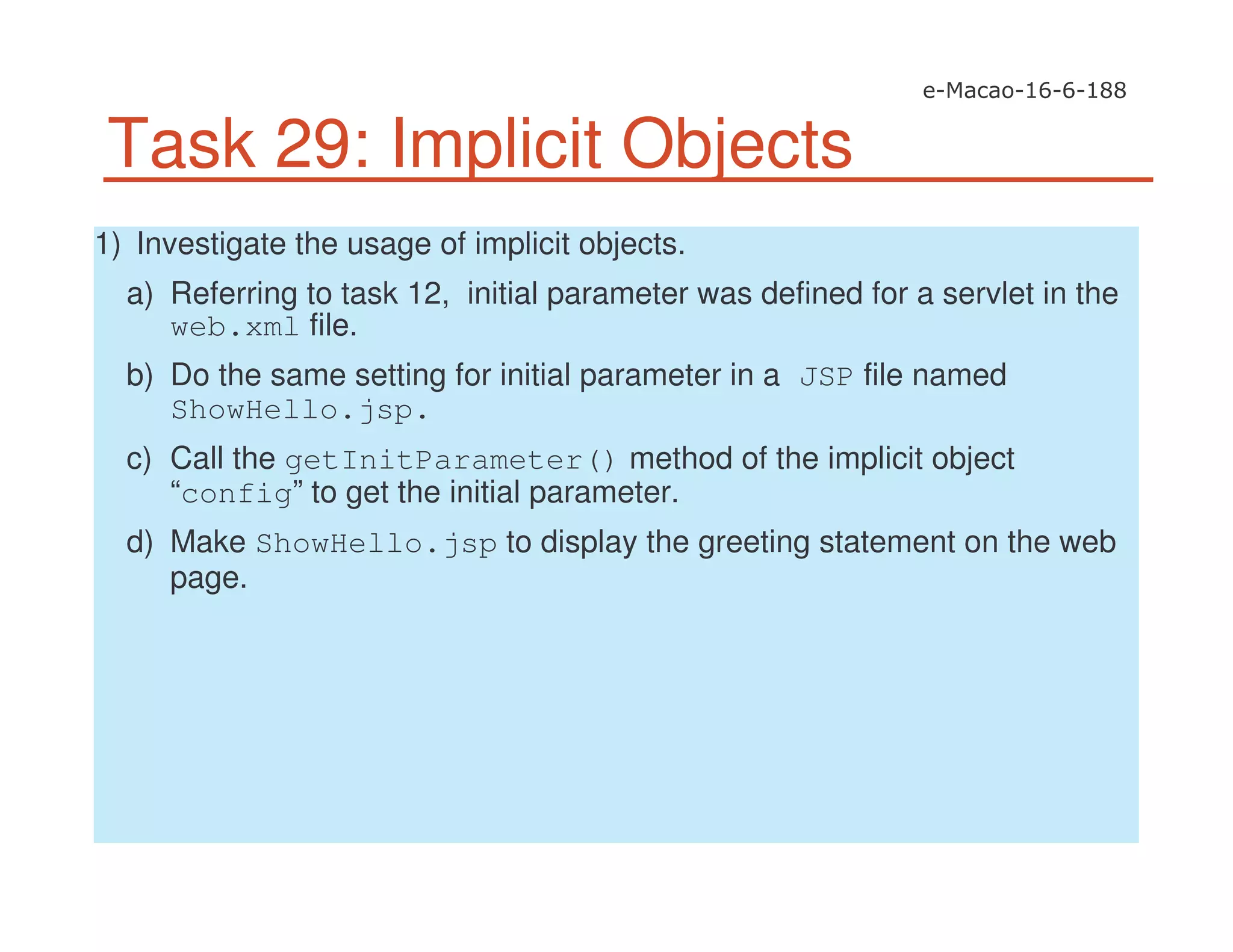 e-Macao-16-6-188

Task 29: Implicit Objects

1) Investigate the usage of implicit objects.

a) Referring to task 12, initial parameter was defined for a servlet in the web.xml file.

b) Do the same setting for initial parameter in a JSP file named ShowHello.jsp.

c) Call the getInitParameter() method of the implicit object “config” to get the initial parameter.

d) Make ShowHello.jsp to display the greeting statement on the web page.